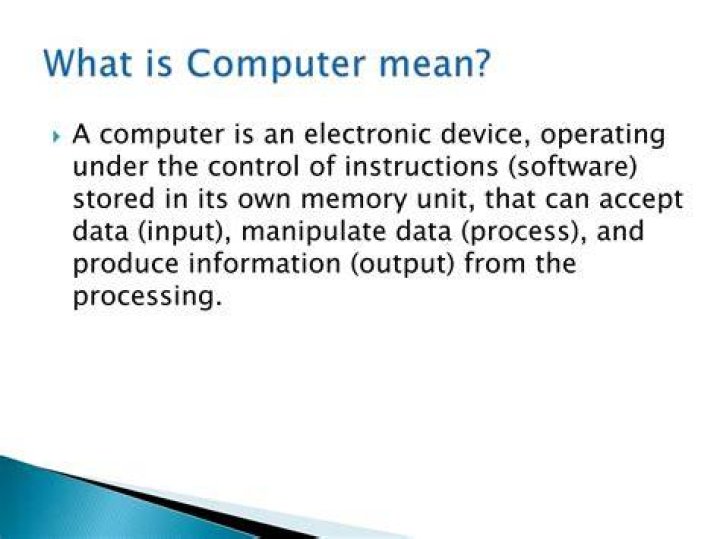 What is Computer mean?

A computer is an electronic device, operating under the control of instructions (software) stored in its own memory unit, that can accept data (input), manipulate data (process), and produce information (output) from the processing.